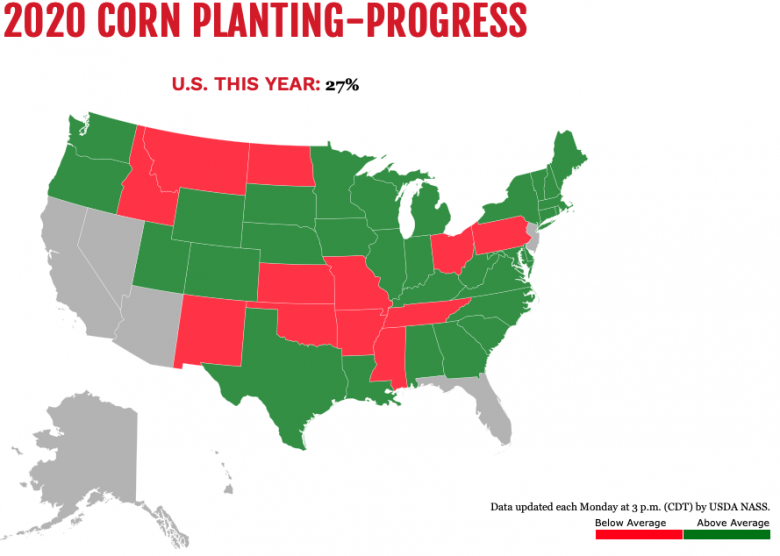 2020 CORN PLANTING–PROGRESS

U.S. THIS YEAR: 27%

Data updated each Monday at 3 p.m. (CDT) by USDA NASS.

Below Average
Above Average